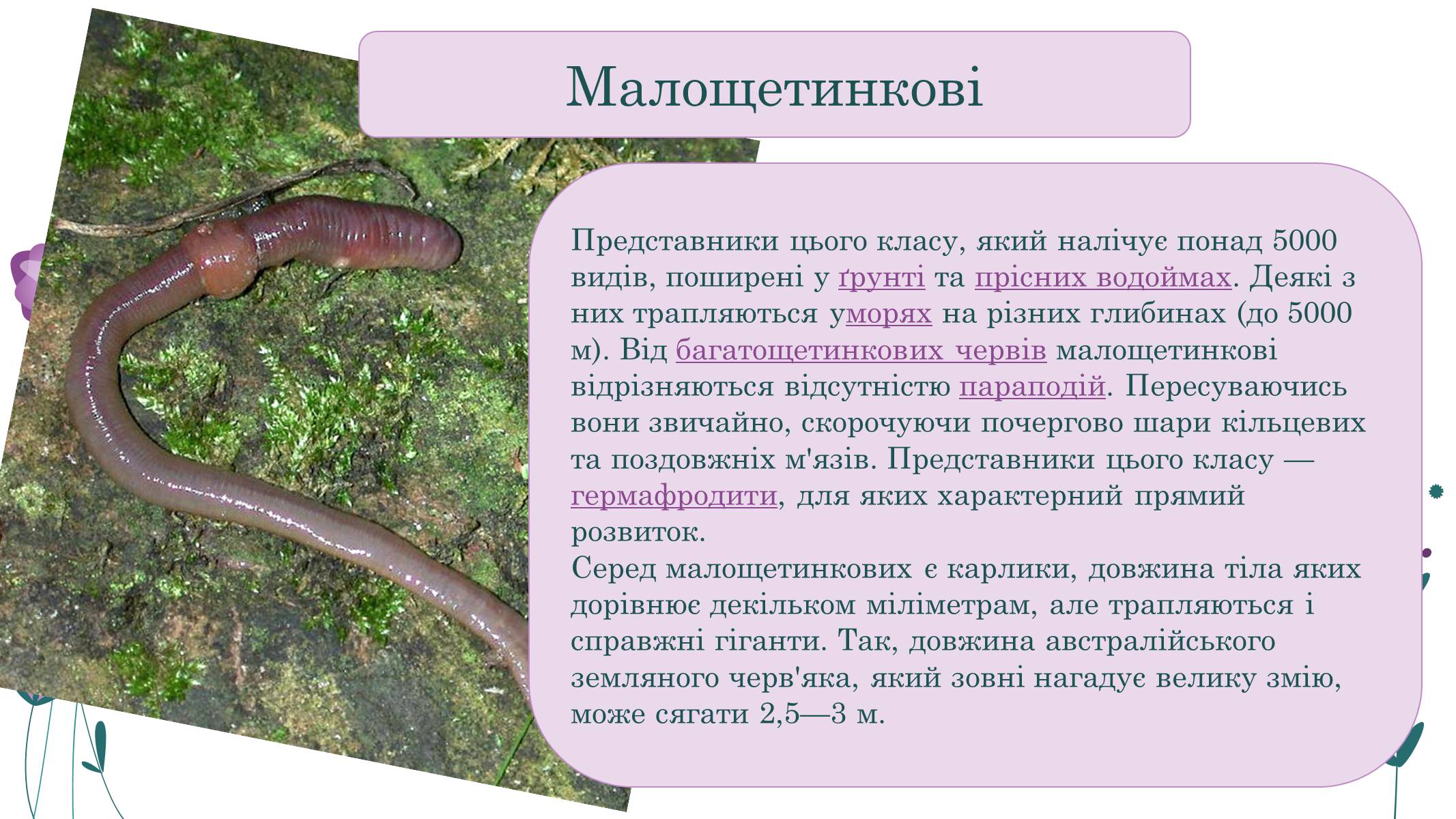 Малощетинкові

Представники цього класу, який налічує понад 5000 видів, поширені у ґрунті та прісних водоймах. Деякі з них трапляються уморях на різних глибинах (до 5000 м). Від багатощетинкових червів малощетинкові відрізняються відсутністю параподій. Пересуваючись вони звичайно, скорочуючи почергово шари кільцевих та поздовжніх м'язів. Представники цього класу — гермафродити, для яких характерний прямий розвиток.
Серед малощетинкових є карлики, довжина тіла яких дорівнює декільком міліметрам, але трапляються і справжні гіганти. Так, довжина австралійського земляного черв'яка, який зовні нагадує велику змію, може сягати 2,5—3 м.